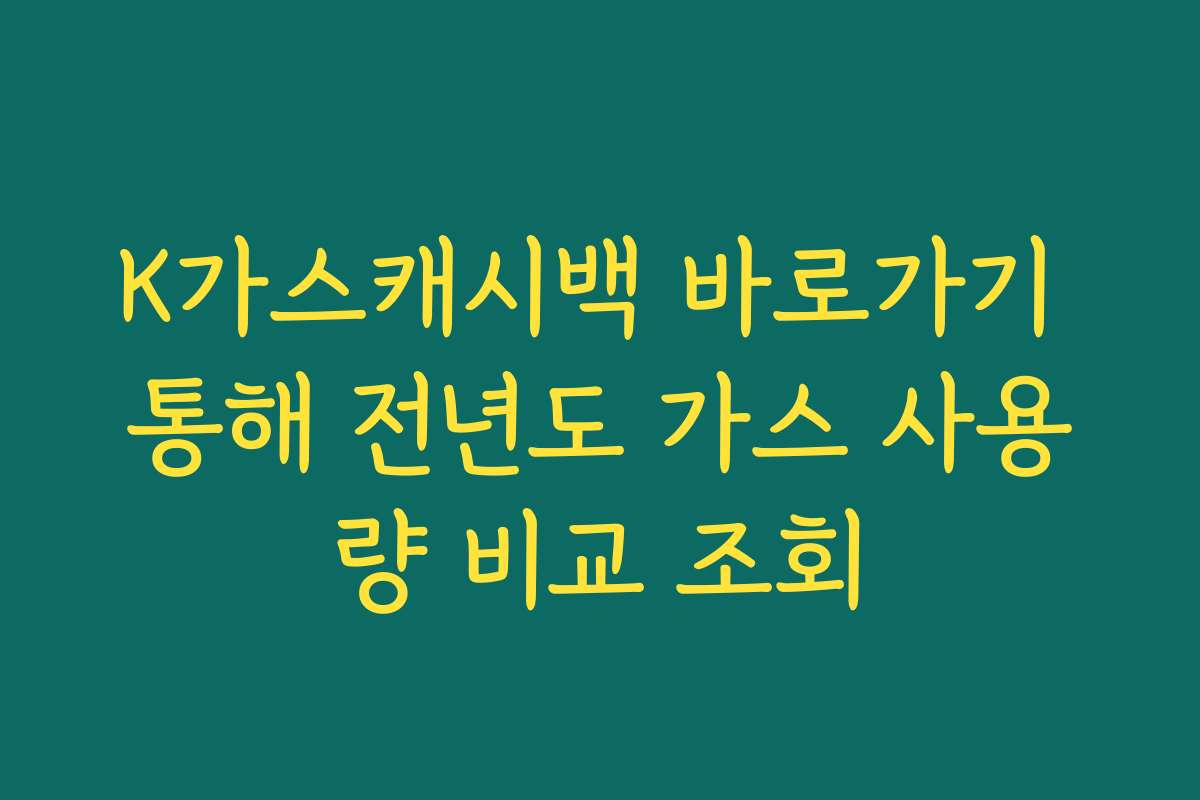 K가스캐시백 바로가기 통해 전년도 가스 사용량 비교 조회